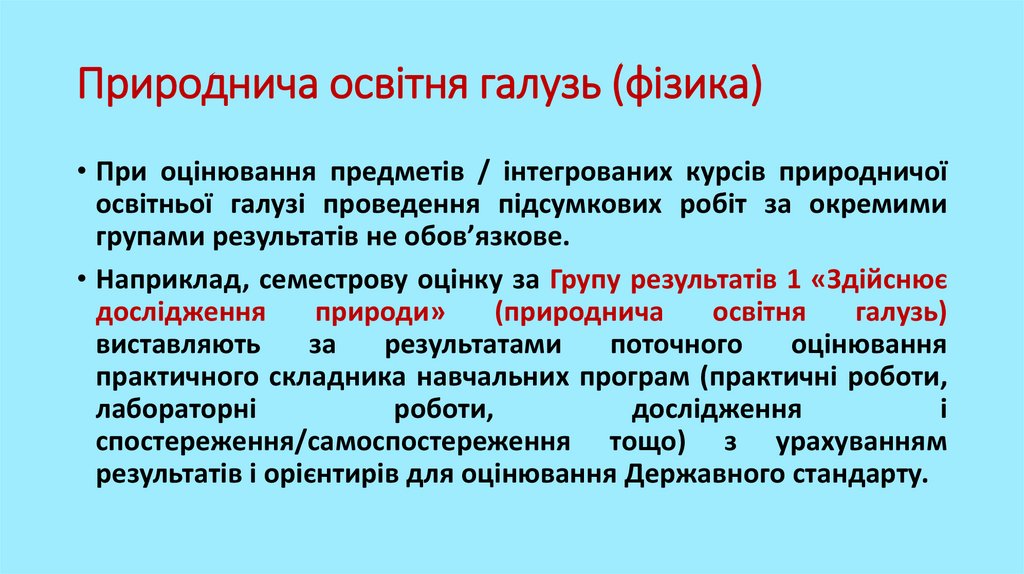 Природнича освітня галузь (фізика)

• При оцінювання предметів / інтегрованих курсів природничої освітньої галузі проведення підсумкових робіт за окремими групами результатів не обов’язкове.

• Наприклад, семестрову оцінку за Групу результатів 1 «Здійснює дослідження природи» (природнича освітня галузь) виставляють за результатами поточного оцінювання практичного складника навчальних програм (практичні роботи, лабораторні роботи, дослідження і спостереження/самоспостереження тощо) з урахуванням результатів і орієнтирів для оцінювання Державного стандарту.